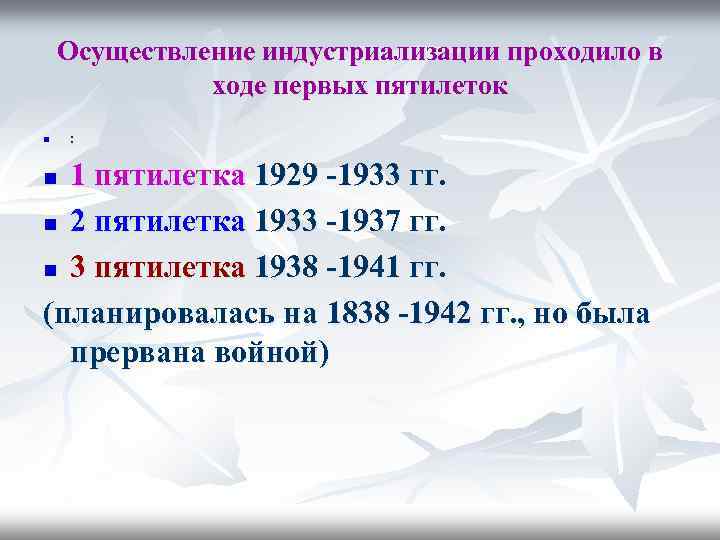 Осуществление индустриализации проходило в ходе первых пятилеток

:

1 пятилетка 1929 -1933 гг.

2 пятилетка 1933 -1937 гг.

3 пятилетка 1938 -1941 гг.

(планировалась на 1838 -1942 гг., но была прервана войной)